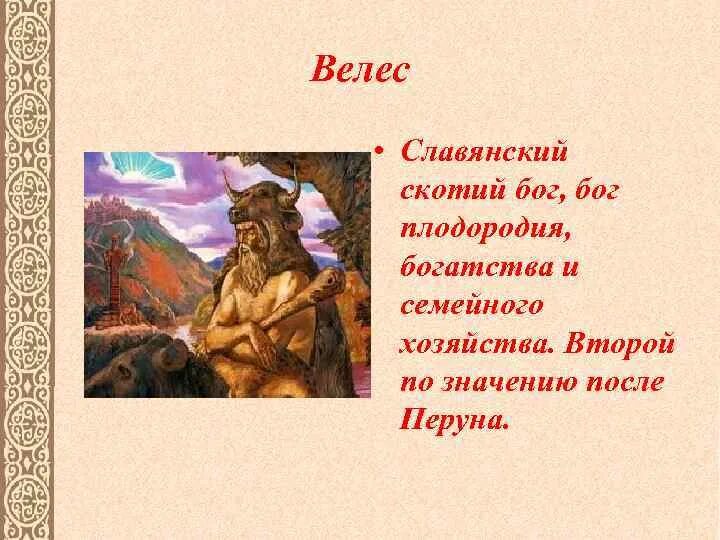 Велес

• Славянский скотий бог, бог плодородия, богатства и семейного хозяйства. Второй по значению после Перуна.